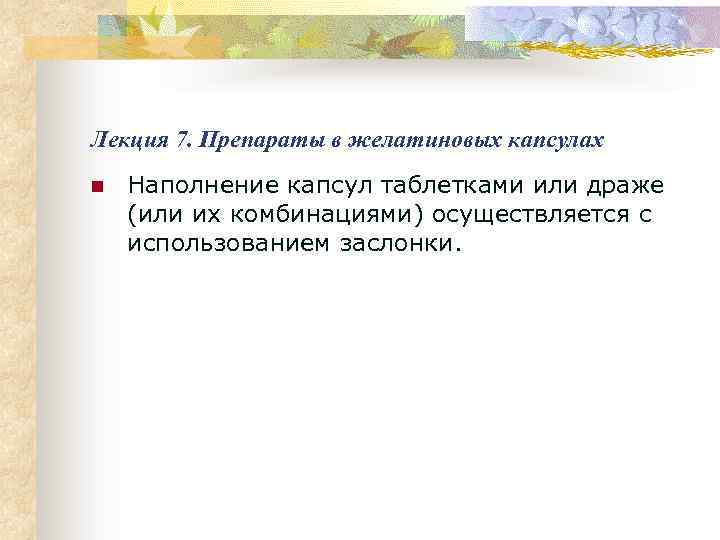 Лекция 7. Препараты в желатиновых капсулах

Наполнение капсул таблетками или драже (или их комбинациями) осуществляется с использованием заслонки.